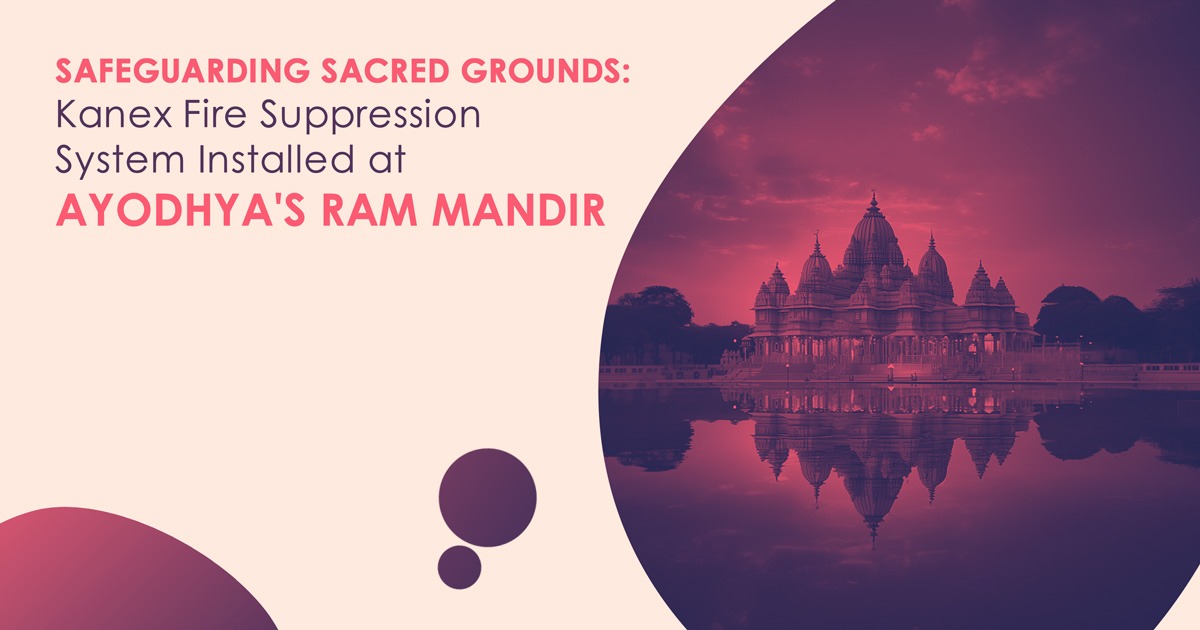 SAFEGUARDING SACRED GROUNDS:
Kanex Fire Suppression System Installed at
AYODHYA'S RAM MANDIR